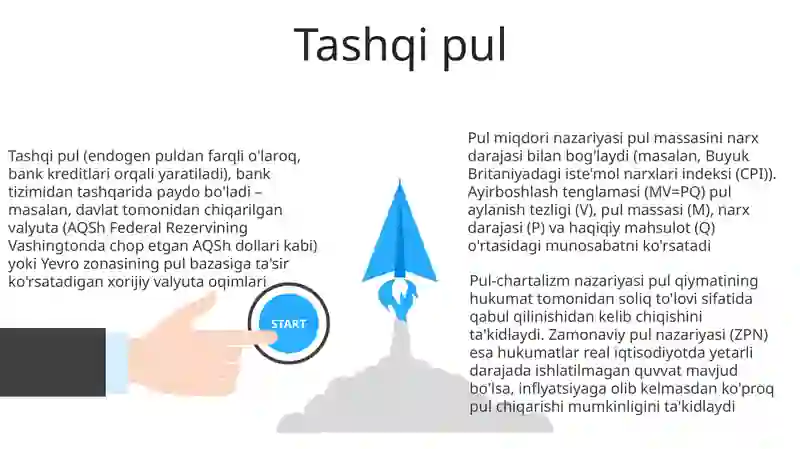 Tashqi pul

Tashqi pul (endogen puldan farqli o'laroq, bank kreditlari orqali yaratiladi), bank tizimidan tashqarida paydo bo'ladi – masalan, davlat tomonidan chiqarilgan valyuta (AQSh Federal Rezervining Vashingtonda chop etgan AQSh dollari kabi) yoki Yevro zonasining pul bazasiga ta'sir ko'rsatadigan xorijiy valyuta oqimlari

START

Pul miqdori nazariyasi pul massasini narx darajasi bilan bog'laydi (masalan, Buyuk Britaniyadagi iste'mol narxlari indeksi (CPI)). Ayirboshlash tenglamasi (MV=PQ) pul aylanish tezligi (V), pul massasi (M), narx darajasi (P) va haqiqiy mahsulot (Q) o'rtasidagi munosabatni ko'rsatadi

Pul-chartalizm nazariyasi pul qiymatining hukumat tomonidan soliq to'lovi sifatida qabul qilinishidan kelib chiqishini ta'kidlaydi. Zamonaviy pul nazariyasi (ZPN) esa hukumatlar real iqtisodiyotda yetarli darajada ishlatilmagan quvvat mavjud bo'lsa, inflyatsiyaga olib kelmasdan ko'proq pul chiqarishi mumkinligini ta'kidlaydi